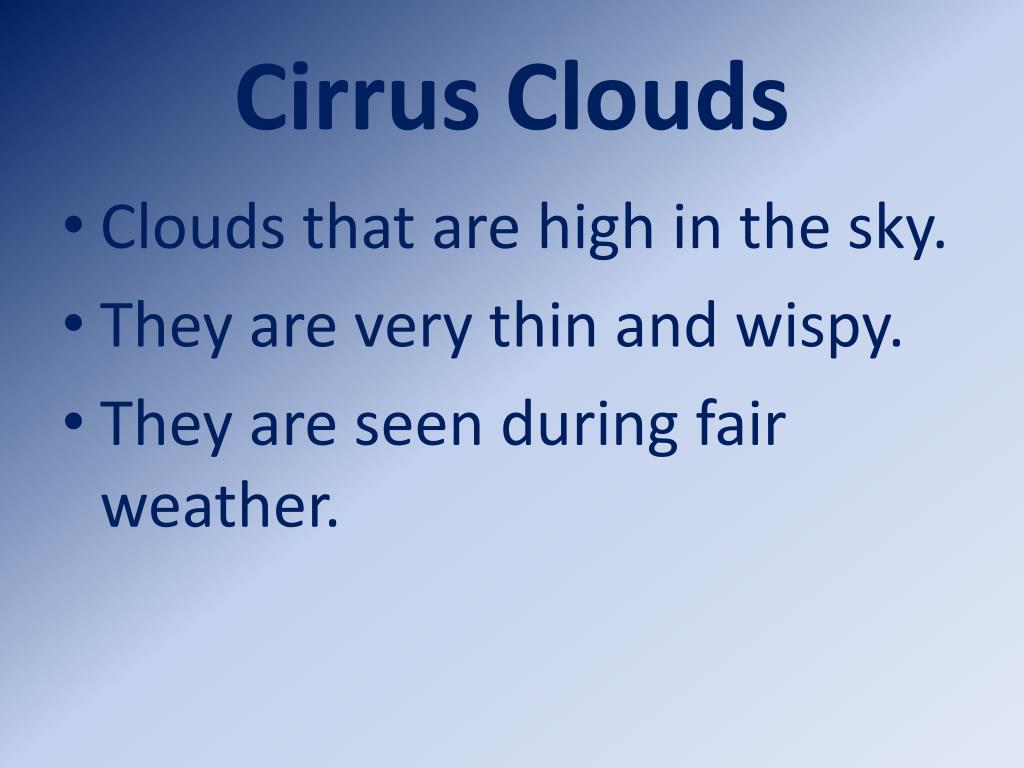 Cirrus Clouds

• Clouds that are high in the sky.
• They are very thin and wispy.
• They are seen during fair weather.